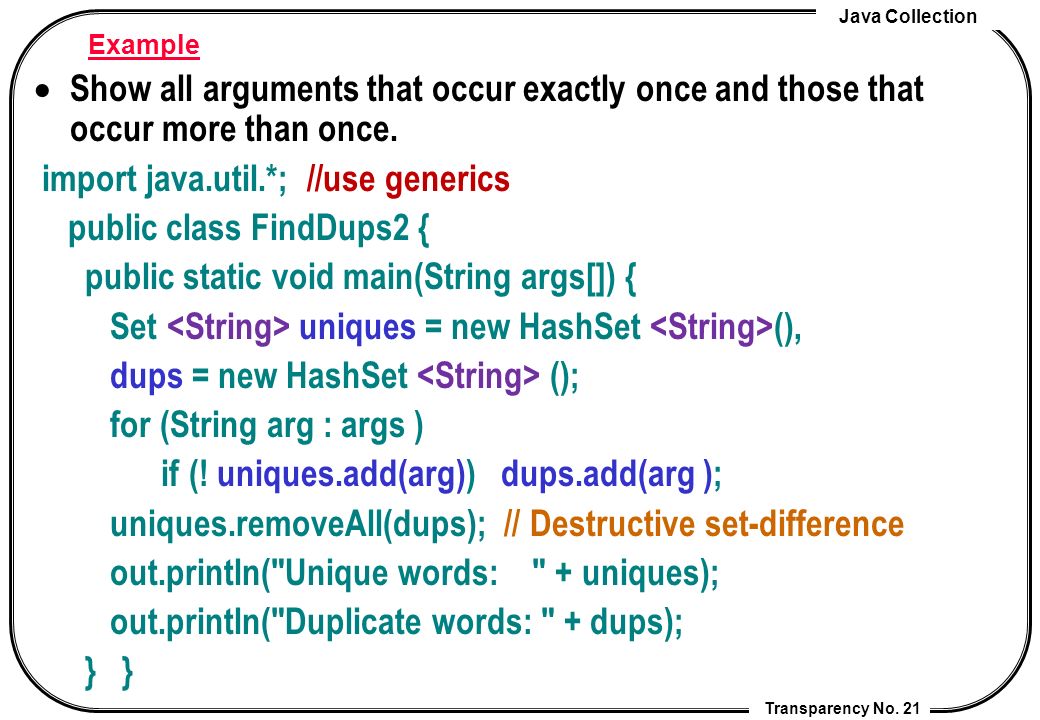 Java Collection

Example

• Show all arguments that occur exactly once and those that occur more than once.

import java.util.*; //use generics
public class FindDups2 {
public static void main(String args[]) {
Set <String> uniques = new HashSet <String>(),
dups = new HashSet <String> ();
for (String arg : args )
if (! uniques.add(arg)) dups.add(arg );
uniques.removeAll(dups); // Destructive set-difference
out.println("Unique words: " + uniques);
out.println("Duplicate words: " + dups);
} }

Transparency No. 21